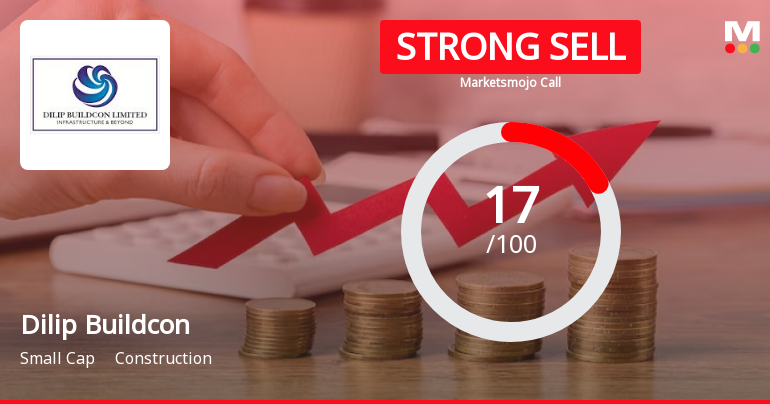 DILIP BUILDCON LIMITED
INFRASTRUCTURE & BEYOND

STRONG SELL
Marketsmojo Call

M

17
/100

Dilip Buildcon
Small Cap Construction